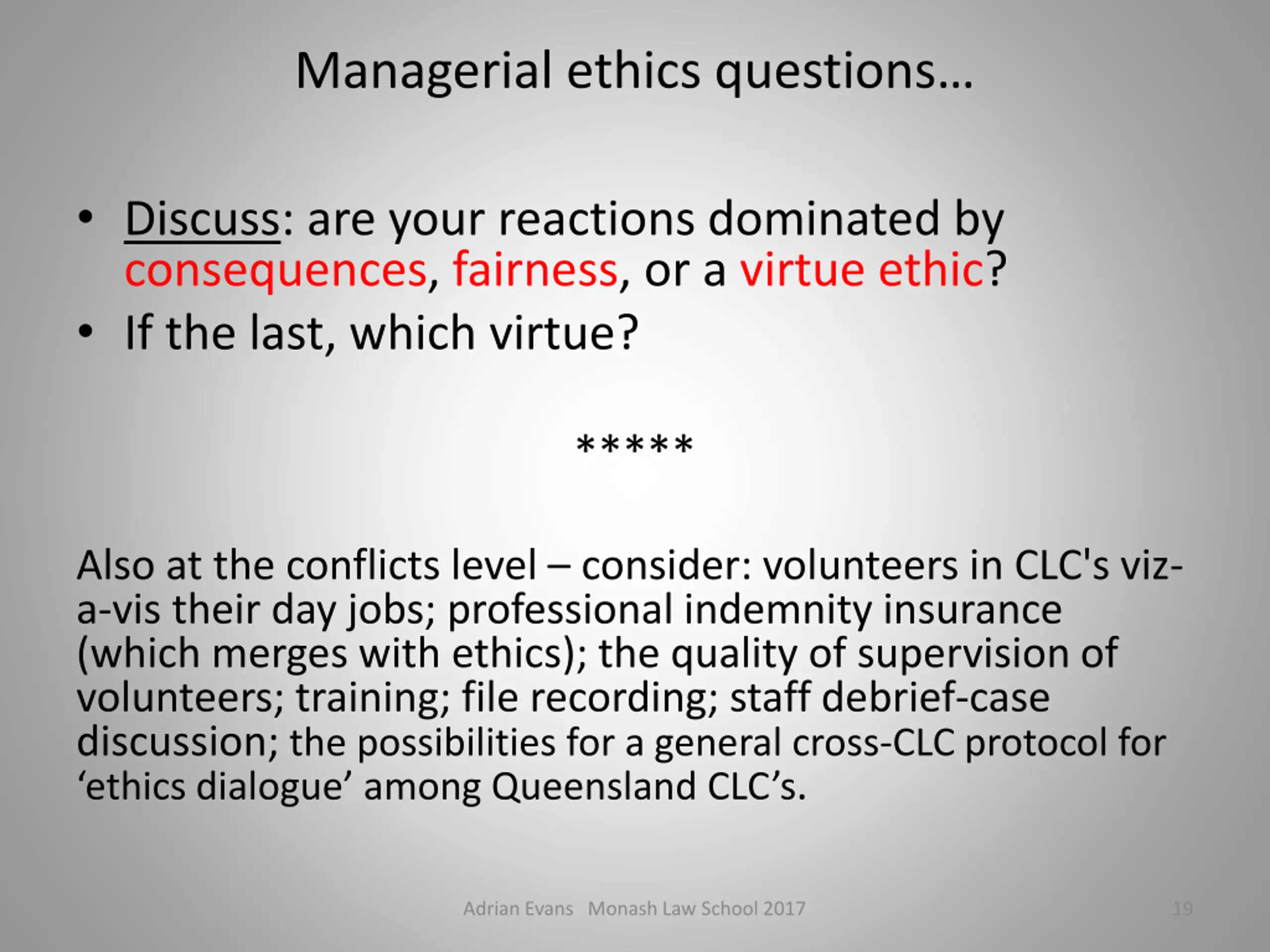 Managerial ethics questions…

• Discuss: are your reactions dominated by consequences, fairness, or a virtue ethic?
• If the last, which virtue?

*****

Also at the conflicts level – consider: volunteers in CLC's viz-a-vis their day jobs; professional indemnity insurance (which merges with ethics); the quality of supervision of volunteers; training; file recording; staff debrief-case discussion; the possibilities for a general cross-CLC protocol for ‘ethics dialogue’ among Queensland CLC’s.

Adrian Evans Monash Law School 2017

19